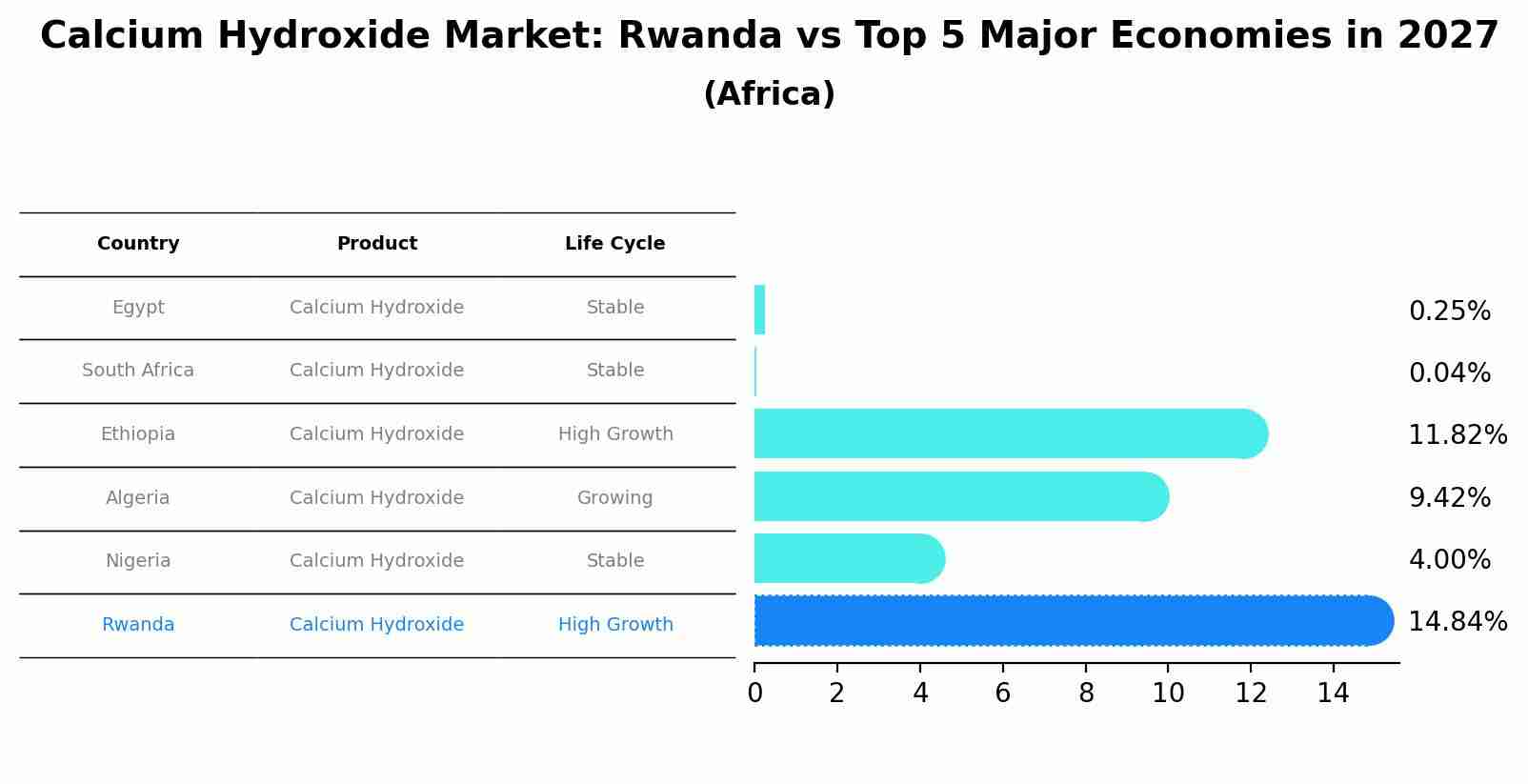 Calcium Hydroxide Market: Rwanda vs Top 5 Major Economies in 2027
(Africa)

| Country | Product | Life Cycle |
|---|---|---|
| Egypt | Calcium Hydroxide | Stable |
| South Africa | Calcium Hydroxide | Stable |
| Ethiopia | Calcium Hydroxide | High Growth |
| Algeria | Calcium Hydroxide | Growing |
| Nigeria | Calcium Hydroxide | Stable |
| Rwanda | Calcium Hydroxide | High Growth |

0.25%
0.04%
11.82%
9.42%
4.00%
14.84%

0 2 4 6 8 10 12 14